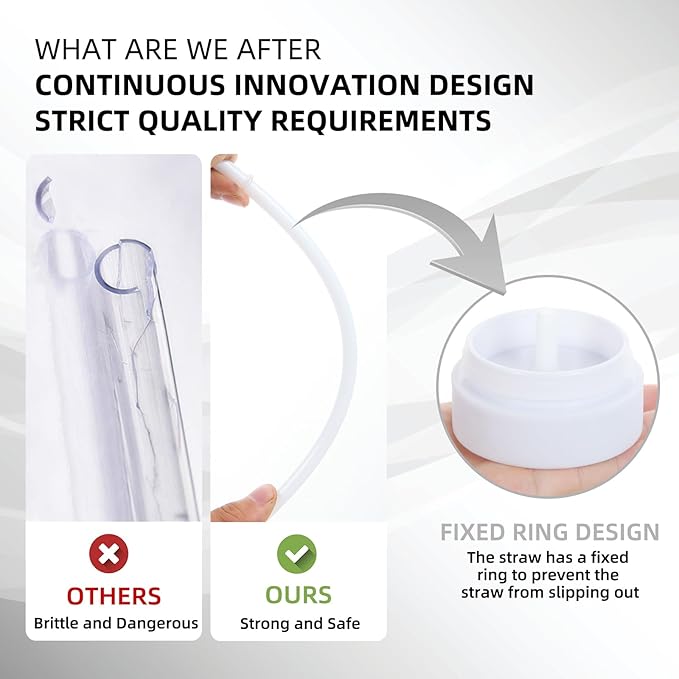 WHAT ARE WE AFTER
CONTINUOUS INNOVATION DESIGN
STRICT QUALITY REQUIREMENTS

OTHERS
Brittle and Dangerous

OURS
Strong and Safe

FIXED RING DESIGN
The straw has a fixed ring to prevent the straw from slipping out